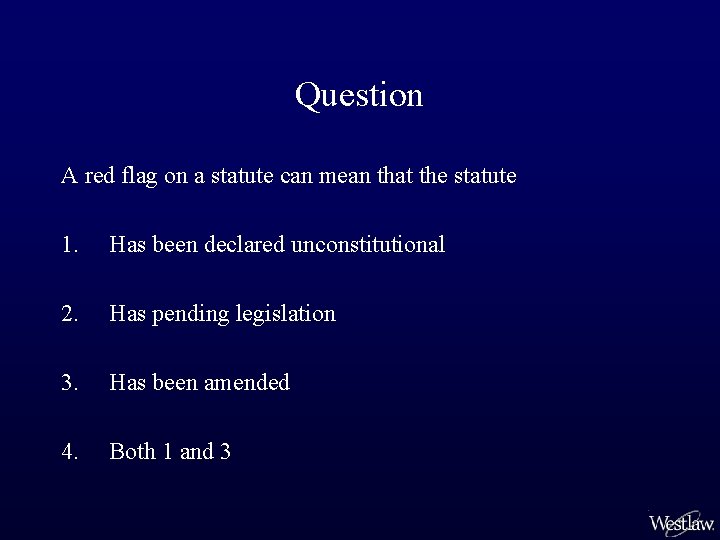 Question

A red flag on a statute can mean that the statute

1. Has been declared unconstitutional

2. Has pending legislation

3. Has been amended

4. Both 1 and 3

Westlaw.